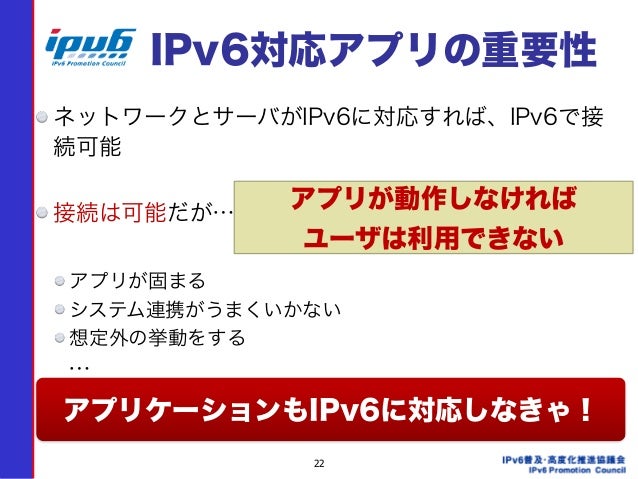 ipv6
IPv6 Promotion Council

IPv6対応アプリの重要性

ネットワークとサーバがIPv6に対応すれば、IPv6で接続可能

接続は可能だが…

アプリが動作しなければ
ユーザは利用できない

アプリが固まる
システム連携がうまくいかない
想定外の挙動をする
…

アプリケーションもIPv6に対応しなきゃ！

22

IPv6普及・高度化推進協議会
IPv6 Promotion Council